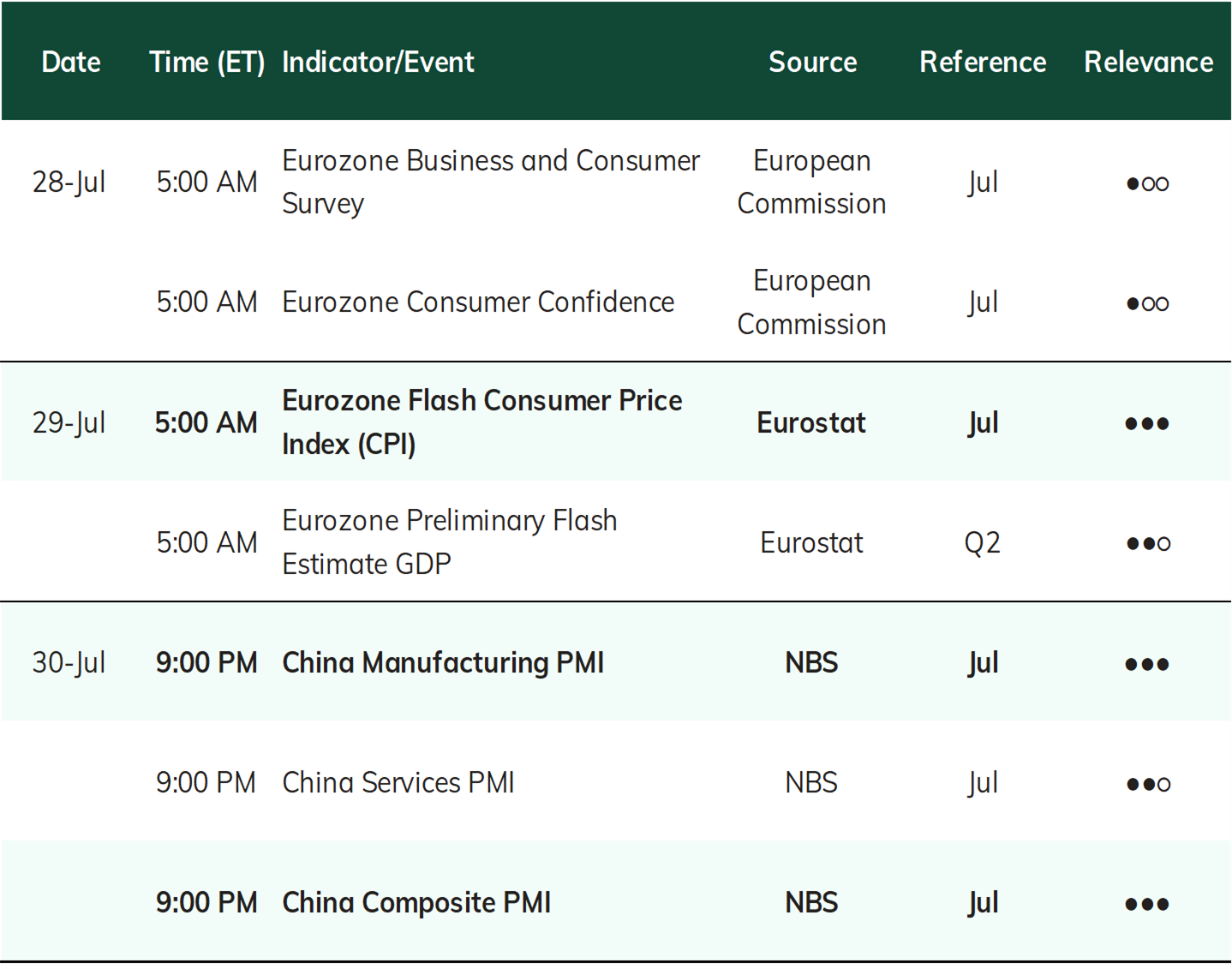 | Date | Time (ET) | Indicator/Event | Source | Reference | Relevance |
|---|---|---|---|---|---|
| 28-Jul | 5:00 AM | Eurozone Business and Consumer Survey | European Commission | Jul | ●○○ |
| | 5:00 AM | Eurozone Consumer Confidence | European Commission | Jul | ●○○ |
| 29-Jul | 5:00 AM | Eurozone Flash Consumer Price Index (CPI) | Eurostat | Jul | ●●● |
| | 5:00 AM | Eurozone Preliminary Flash Estimate GDP | Eurostat | Q2 | ●●○ |
| 30-Jul | 9:00 PM | China Manufacturing PMI | NBS | Jul | ●●● |
| | 9:00 PM | China Services PMI | NBS | Jul | ●●○ |
| | 9:00 PM | China Composite PMI | NBS | Jul | ●●● |